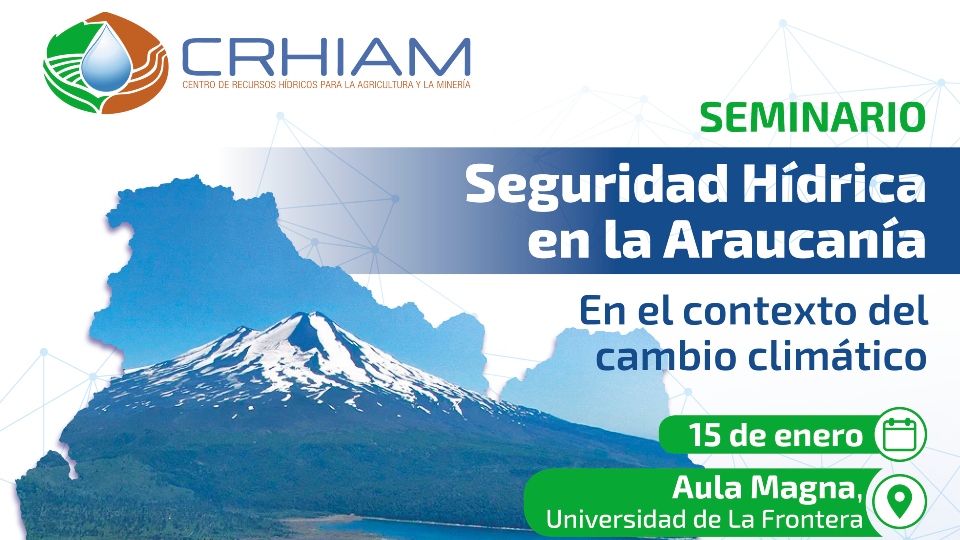 CRHIAM
CENTRO DE RECURSOS HÍDRICOS PARA LA AGRICULTURA Y LA MINERÍA

SEMINARIO

Seguridad Hídrica en la Araucanía

En el contexto del cambio climático

15 de enero

Aula Magna,
Universidad de La Frontera